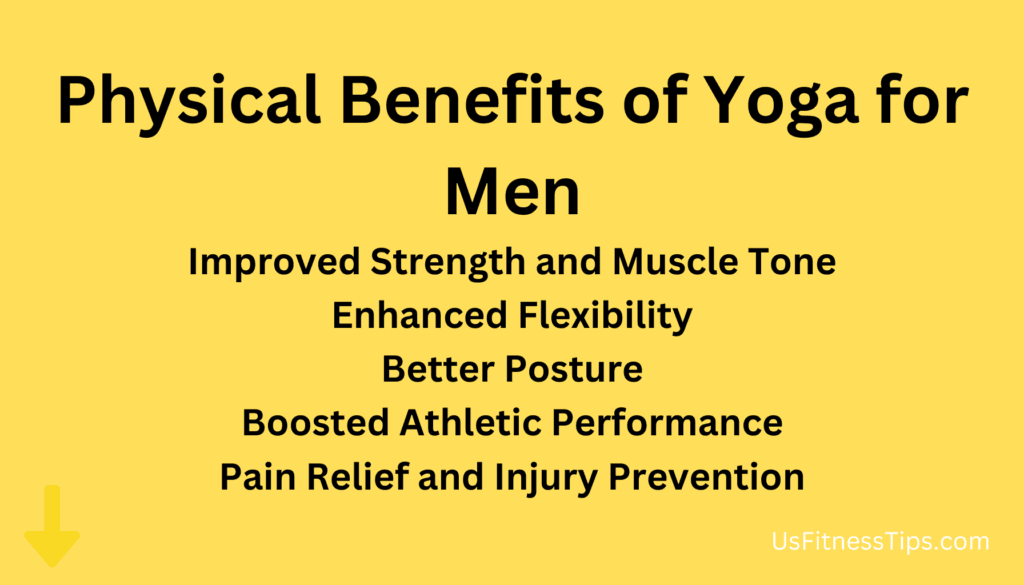 Physical Benefits of Yoga for Men

Improved Strength and Muscle Tone
Enhanced Flexibility
Better Posture
Boosted Athletic Performance
Pain Relief and Injury Prevention

UsFitnessTips.com